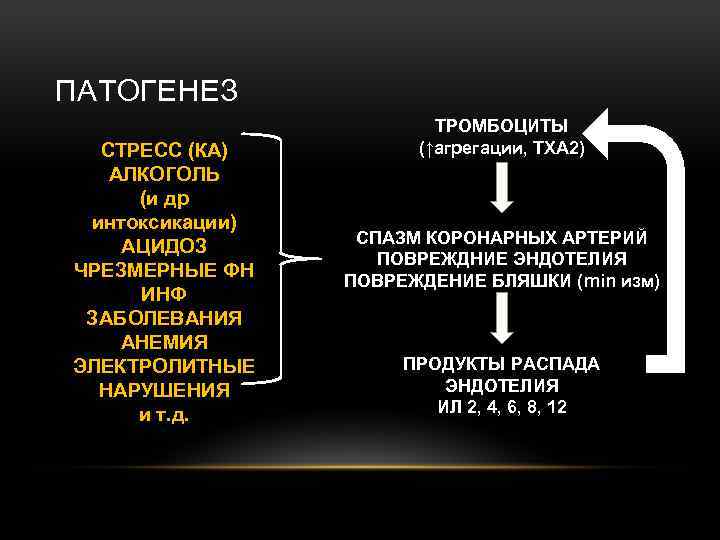 ПАТОГЕНЕЗ

СТРЕСС (КА)
АЛКОГОЛЬ
(и др интоксикации)
АЦИДОЗ
ЧРЕЗМЕРНЫЕ ФН
ИНФ ЗАБОЛЕВАНИЯ
АНЕМИЯ
ЭЛЕКТРОЛИТНЫЕ НАРУШЕНИЯ
и т.д.

ТРОМБОЦИТЫ
(↑агрегации, ТХА2)

СПАЗМ КОРОНАРНЫХ АРТЕРИЙ
ПОВРЕЖДНИЕ ЭНДОТЕЛИЯ
ПОВРЕЖДЕНИЕ БЛЯШКИ (min изм)

ПРОДУКТЫ РАСПАДА ЭНДОТЕЛИЯ
ИЛ 2, 4, 6, 8, 12